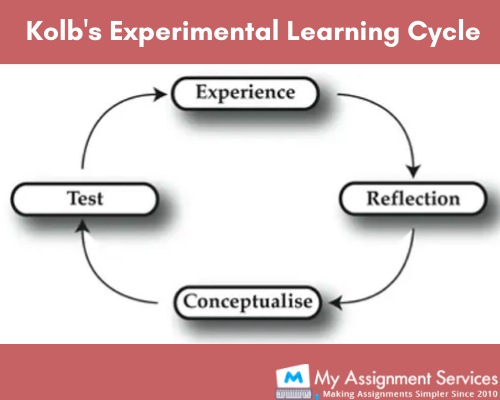 Kolb's Experimental Learning Cycle

Experience

Reflection

Conceptualise

Test

M My Assignment Services
Making Assignments Simpler Since 2010